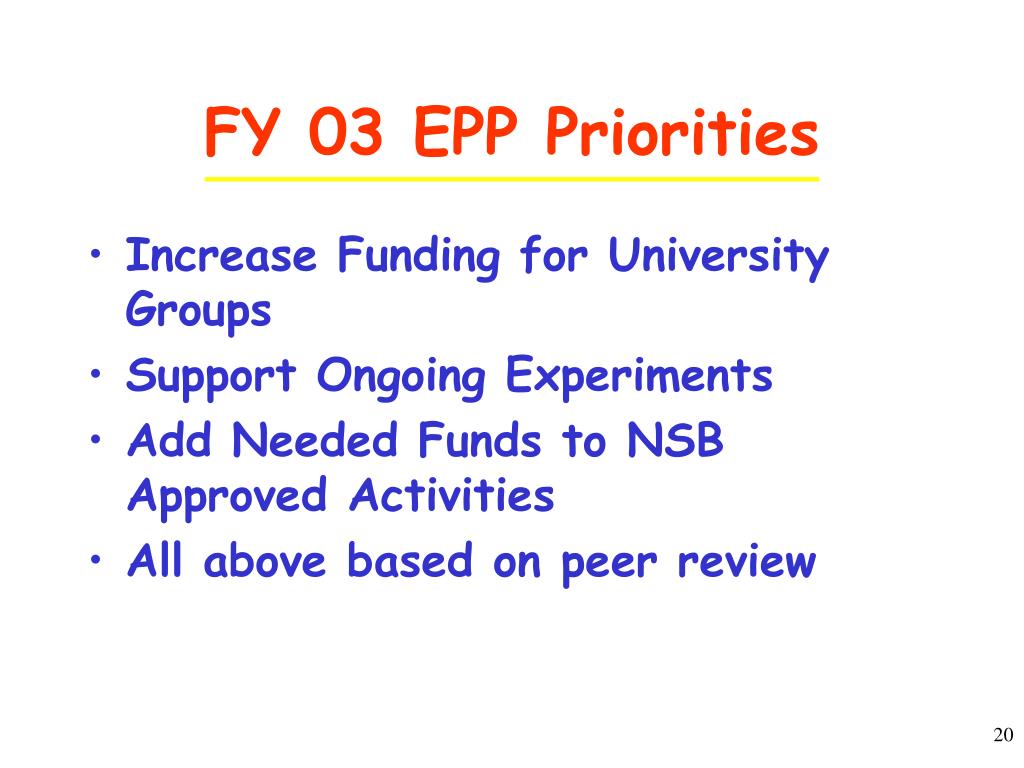 FY 03 EPP Priorities

• Increase Funding for University Groups
• Support Ongoing Experiments
• Add Needed Funds to NSB Approved Activities
• All above based on peer review

20